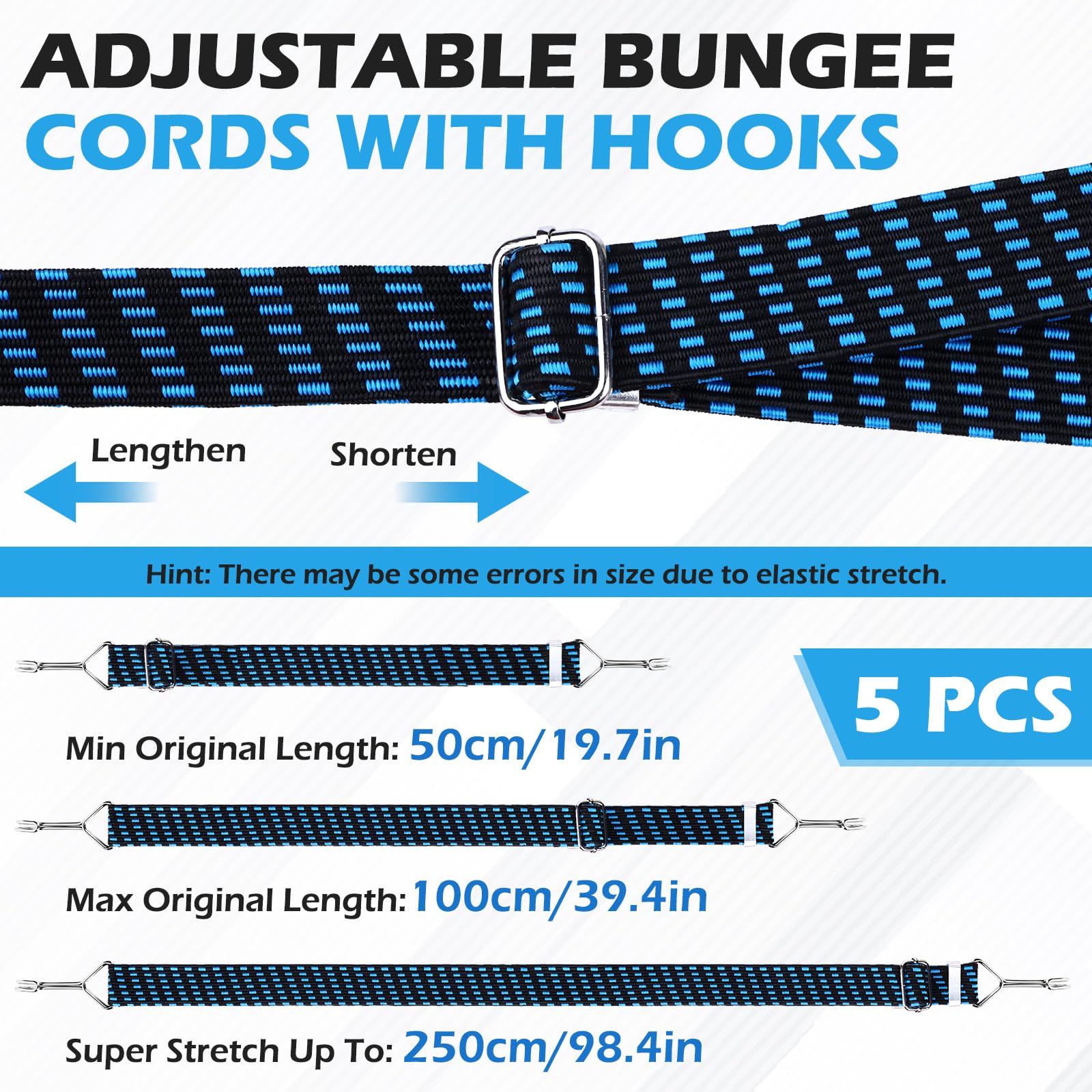 ADJUSTABLE BUNGEE CORDS WITH HOOKS

Lengthen

Shorten

Hint: There may be some errors in size due to elastic stretch.

5 PCS

Min Original Length: 50cm/19.7in

Max Original Length: 100cm/39.4in

Super Stretch Up To: 250cm/98.4in